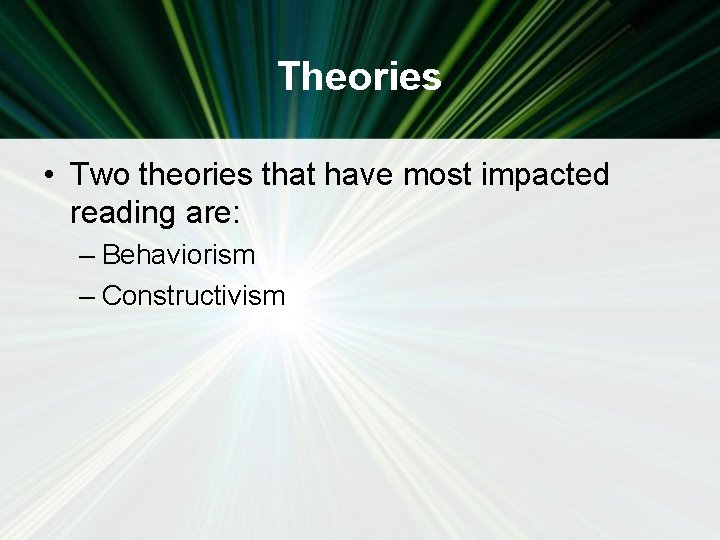 Theories

• Two theories that have most impacted reading are:
– Behaviorism
– Constructivism